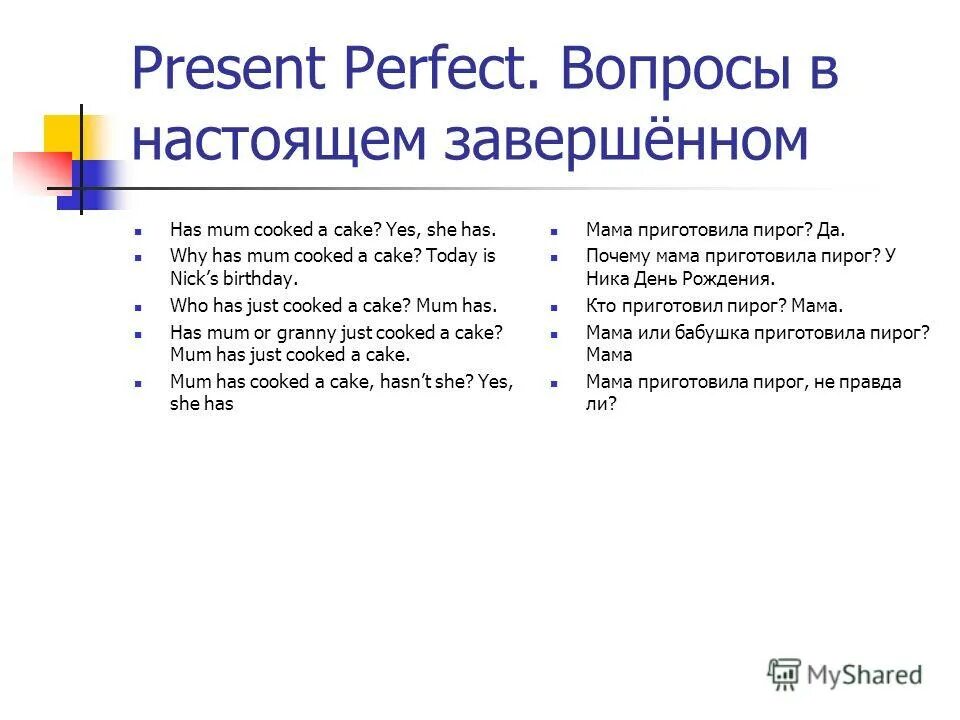 Present Perfect. Вопросы в настоящем завершённом

Has mum cooked a cake? Yes, she has.

Why has mum cooked a cake? Today is Nick's birthday.

Who has just cooked a cake? Mum has.

Has mum or granny just cooked a cake? Mum has just cooked a cake.

Mum has cooked a cake, hasn't she? Yes, she has

Мама приготовила пирог? Да.

Почему мама приготовила пирог? У Ника День Рождения.

Кто приготовил пирог? Мама.

Мама или бабушка приготовила пирог? Мама

Мама приготовила пирог, не правда ли?

MyShared